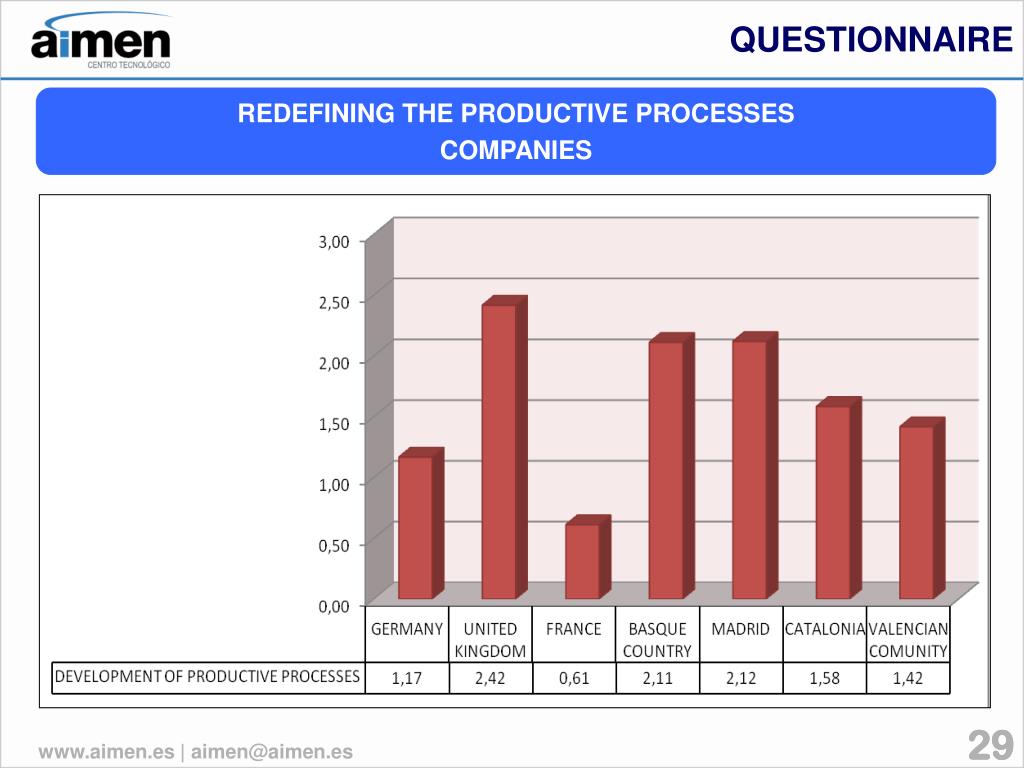 aimen
CENTRO TECNOLÓGICO

QUESTIONNAIRE

REDEFINING THE PRODUCTIVE PROCESSES
COMPANIES

3,00
2,50
2,00
1,50
1,00
0,50
0,00

| | GERMANY | UNITED KINGDOM | FRANCE | BASQUE COUNTRY | MADRID | CATALONIA | VALENCIAN COMUNITY |
|---|---|---|---|---|---|---|---|
| DEVELOPMENT OF PRODUCTIVE PROCESSES | 1,17 | 2,42 | 0,61 | 2,11 | 2,12 | 1,58 | 1,42 |

www.aimen.es | aimen@aimen.es

29